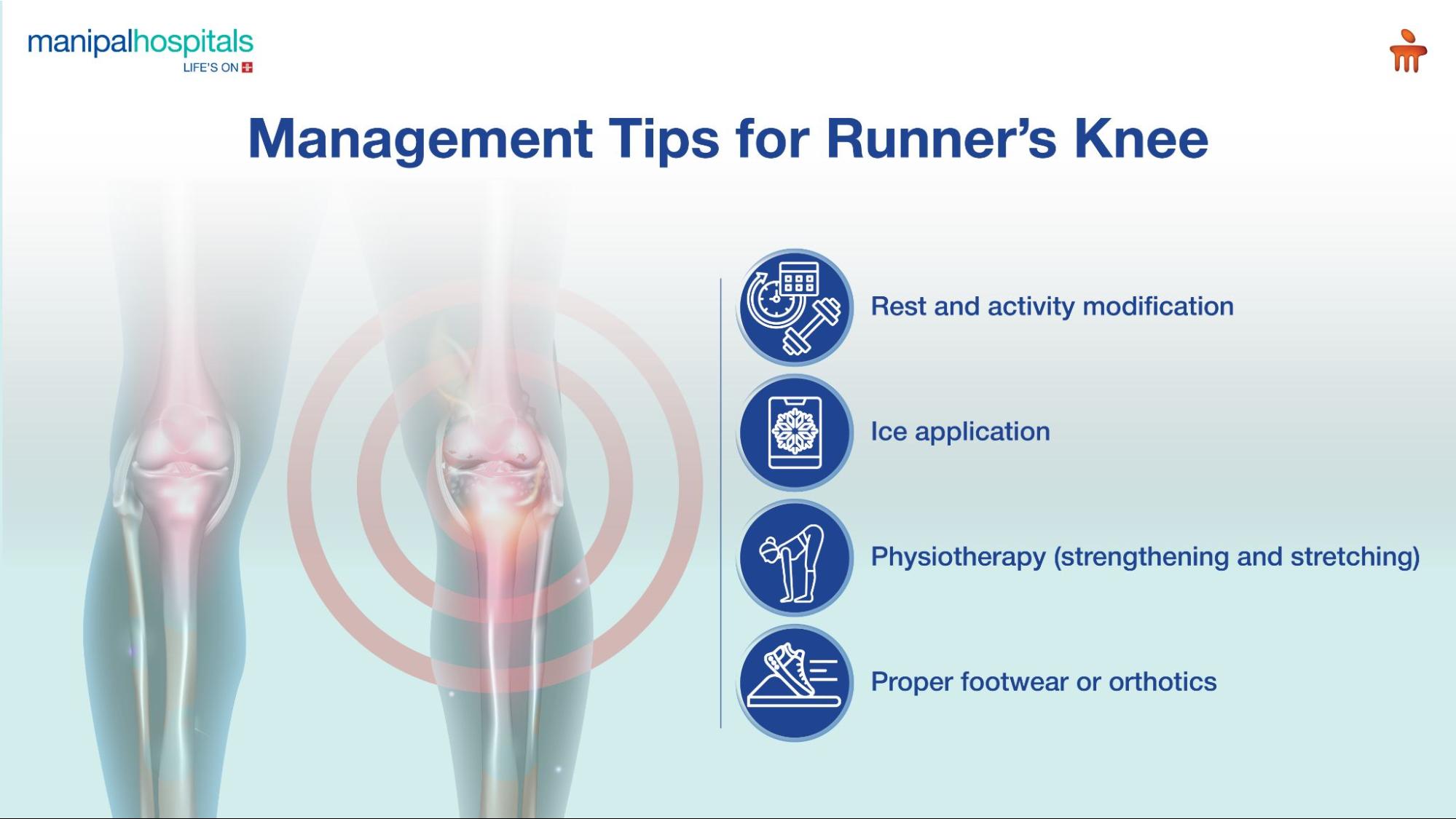 manipalhospitals
LIFE'S ON

Management Tips for Runner's Knee

Rest and activity modification

Ice application

Physiotherapy (strengthening and stretching)

Proper footwear or orthotics